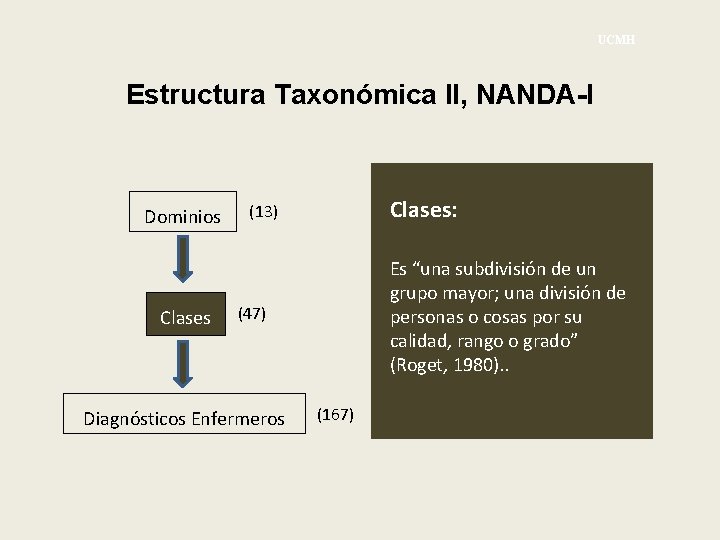 UCMH

Estructura Taxonómica II, NANDA-I

Dominios (13)

Clases (47)

Diagnósticos Enfermeros (167)

Clases:

Es “una subdivisión de un grupo mayor; una división de personas o cosas por su calidad, rango o grado” (Roget, 1980)..